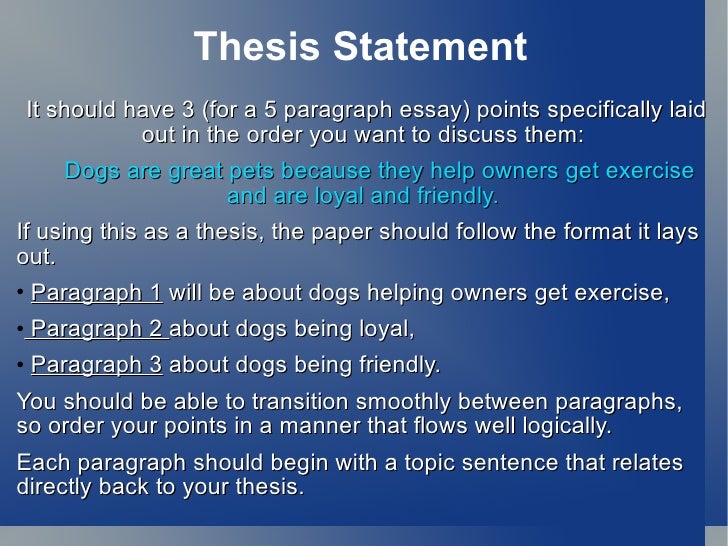 Thesis Statement

It should have 3 (for a 5 paragraph essay) points specifically laid out in the order you want to discuss them:

Dogs are great pets because they help owners get exercise and are loyal and friendly.

If using this as a thesis, the paper should follow the format it lays out.

• Paragraph 1 will be about dogs helping owners get exercise,

• Paragraph 2 about dogs being loyal,

• Paragraph 3 about dogs being friendly.

You should be able to transition smoothly between paragraphs, so order your points in a manner that flows well logically.

Each paragraph should begin with a topic sentence that relates directly back to your thesis.